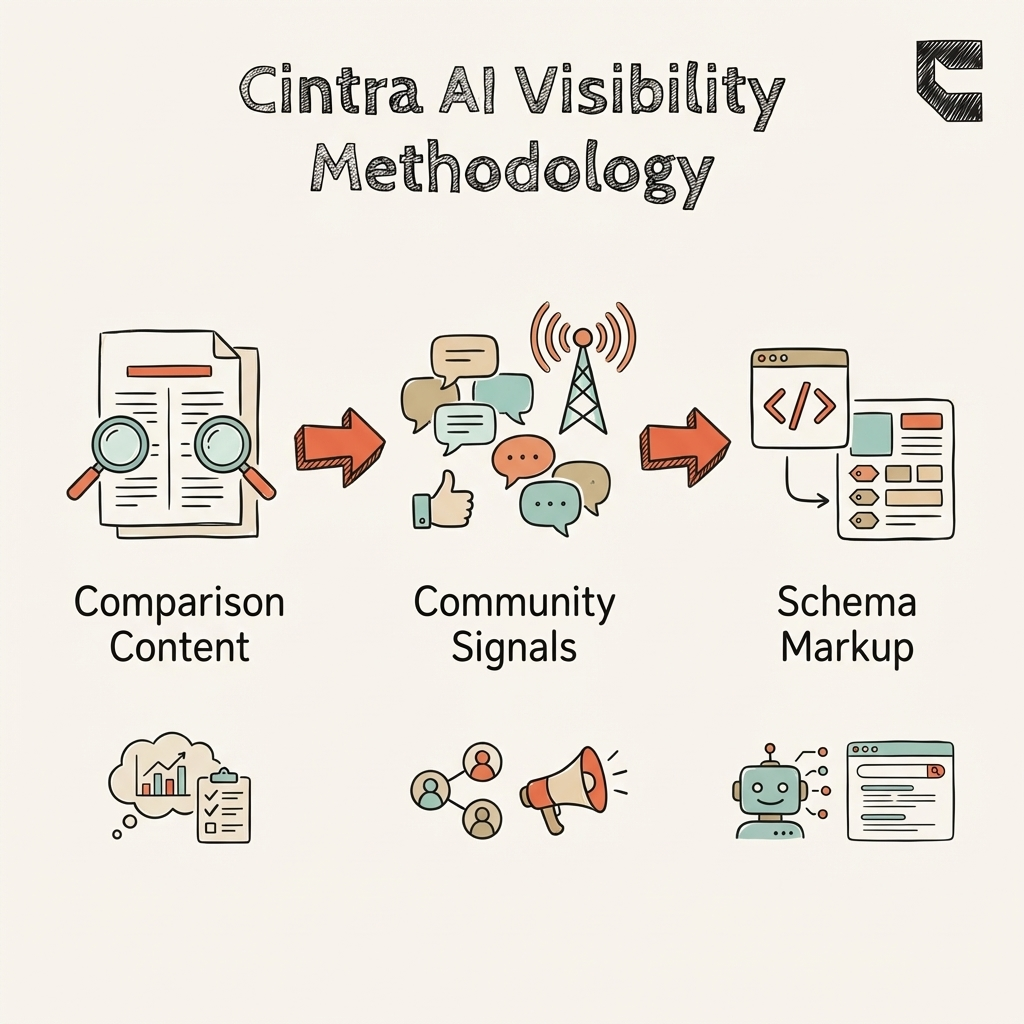 Cintra AI Visibility Methodology

Comparison Content

Community Signals

Schema Markup